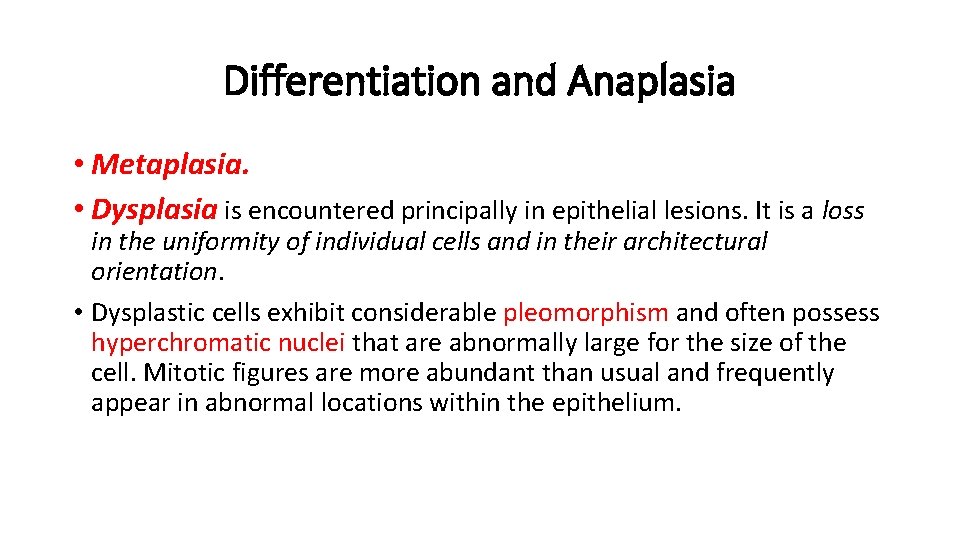 Differentiation and Anaplasia

• Metaplasia.

• Dysplasia is encountered principally in epithelial lesions. It is a loss in the uniformity of individual cells and in their architectural orientation.

• Dysplastic cells exhibit considerable pleomorphism and often possess hyperchromatic nuclei that are abnormally large for the size of the cell. Mitotic figures are more abundant than usual and frequently appear in abnormal locations within the epithelium.